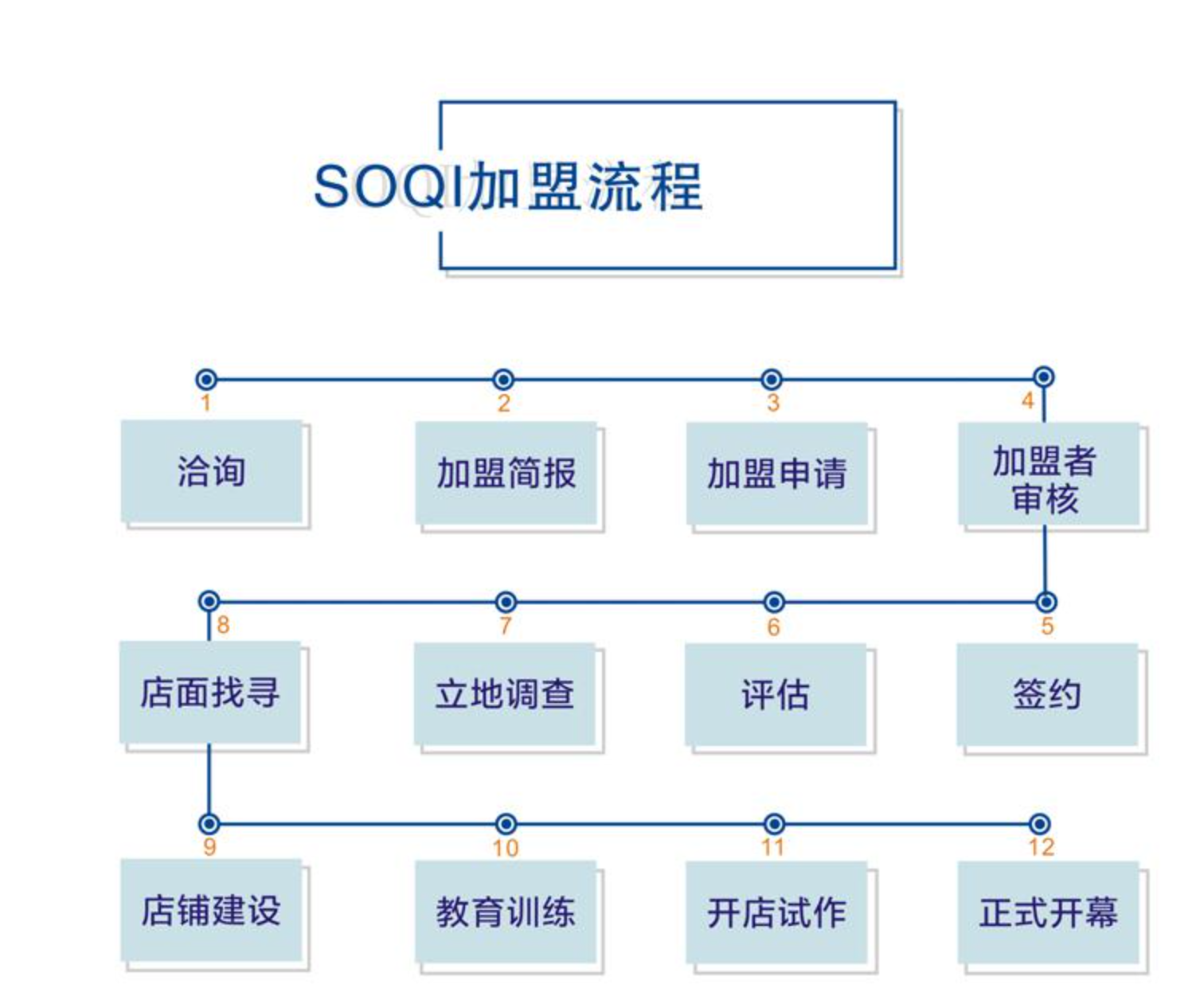 SOQI加盟流程

1
洽询

2
加盟简报

3
加盟申请

4
加盟者审核

5
签约

6
评估

7
立地调查

8
店面找寻

9
店铺建设

10
教育训练

11
开店试作

12
正式开幕